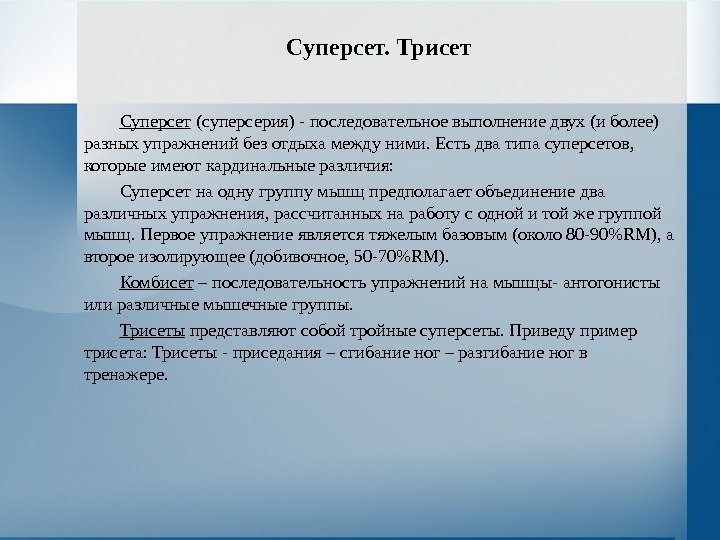 Суперсет. Трисет

Суперсет (суперсерия) - последовательное выполнение двух (и более) разных упражнений без отдыха между ними. Есть два типа суперсетов, которые имеют кардинальные различия:

Суперсет на одну группу мышц предполагает объединение два различных упражнения, рассчитанных на работу с одной и той же группой мышц. Первое упражнение является тяжелым базовым (около 80-90%RM), а второе изолирующее (добивочное, 50-70%RM).

Комбисет – последовательность упражнений на мышцы- антогонисты или различные мышечные группы.

Трисеты представляют собой тройные суперсеты. Приведу пример трисета: Трисеты - приседания – сгибание ног – разгибание ног в тренажере.